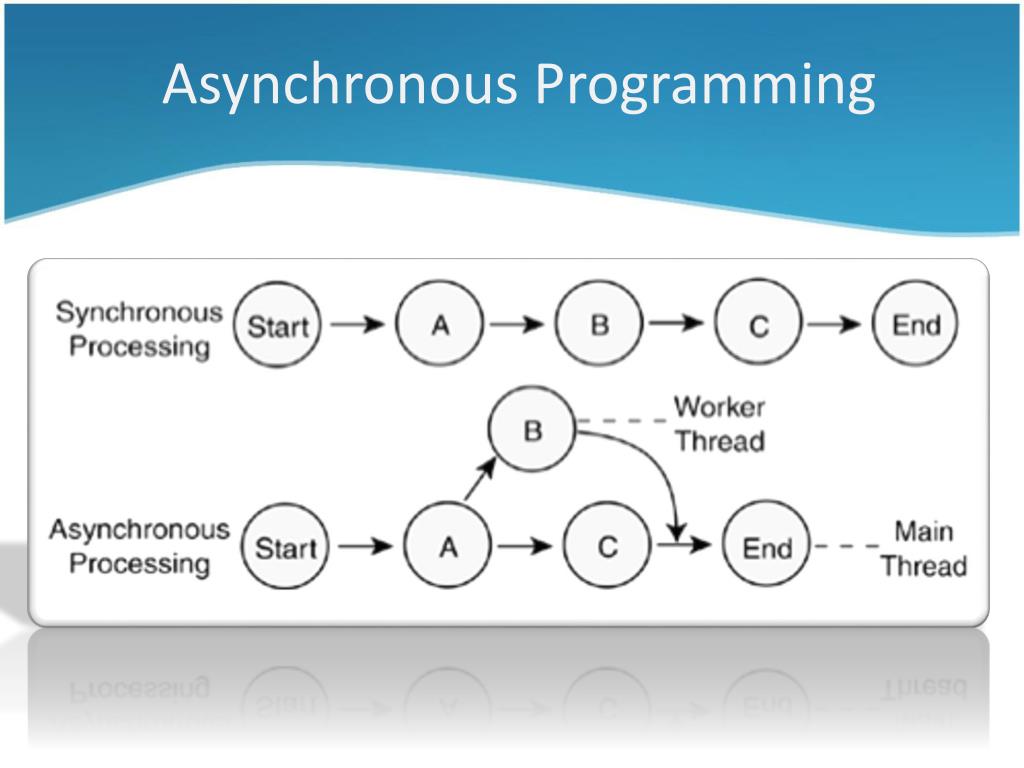 Asynchronous Programming

Synchronous Processing

Start

A

B

C

End

B

Worker Thread

Asynchronous Processing

Start

A

C

End

Main Thread